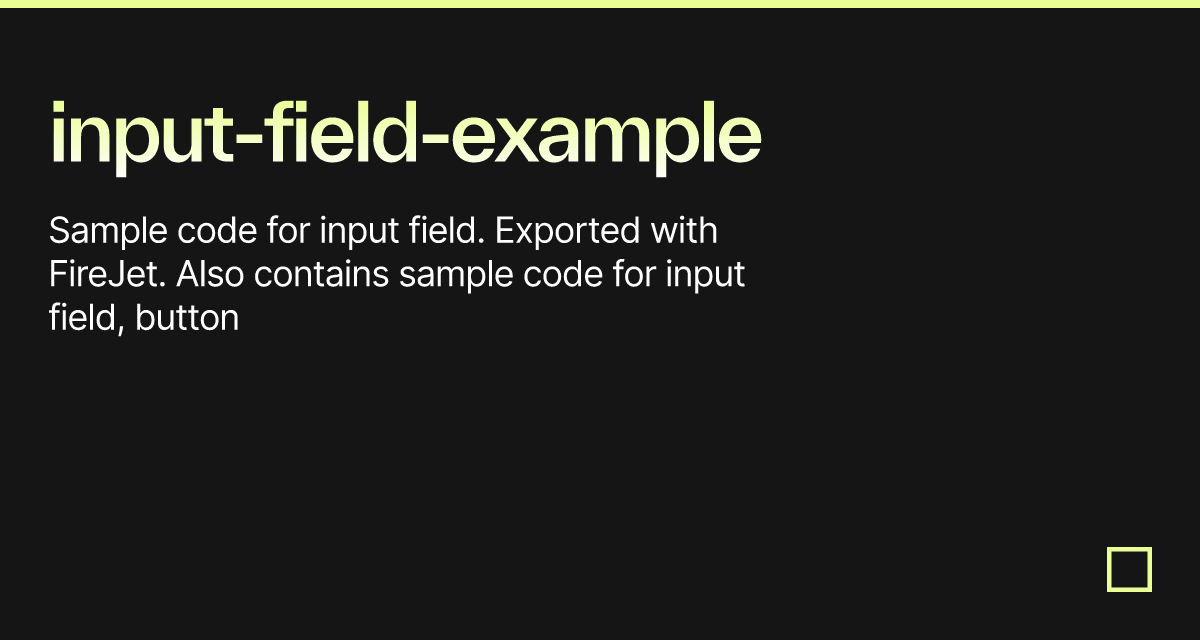 input-field-example

Sample code for input field. Exported with FireJet. Also contains sample code for input field, button